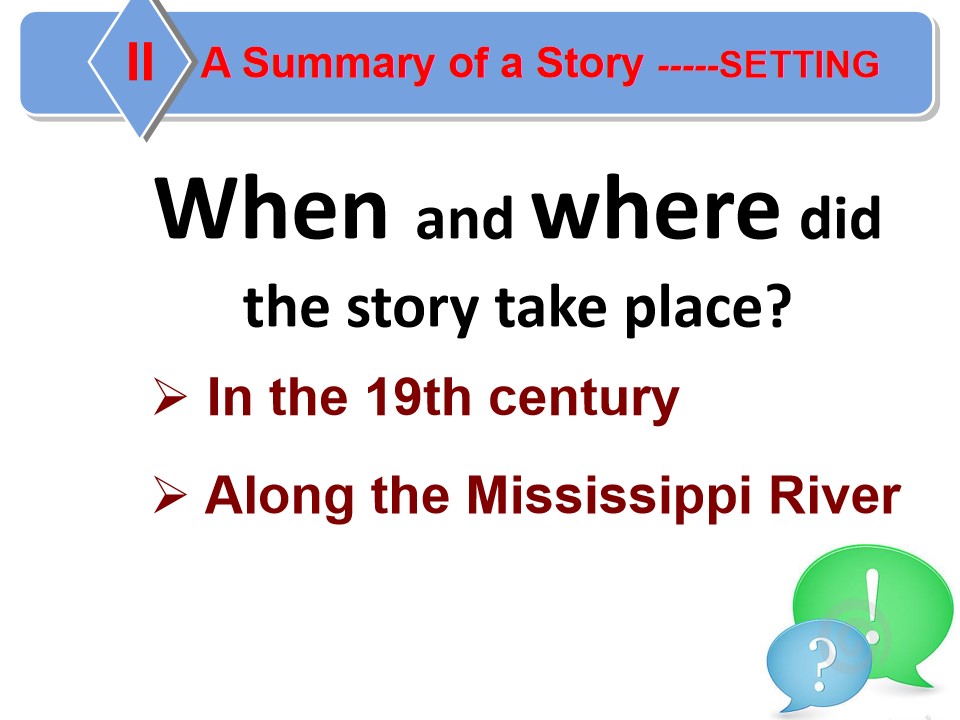 II

A Summary of a Story -----SETTING

When and where did the story take place?

➢ In the 19th century

➢ Along the Mississippi River

!

?